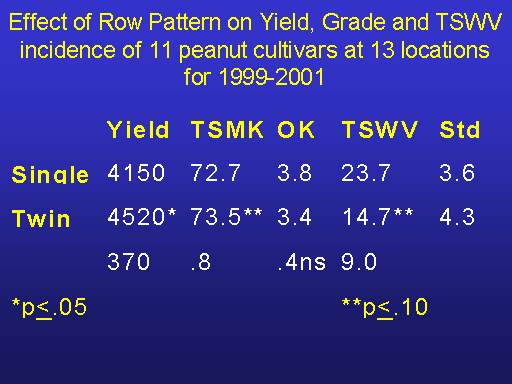 Effect of Row Pattern on Yield, Grade and TSWV incidence of 11 peanut cultivars at 13 locations for 1999-2001

| | Yield | TSMK | OK | TSWV | Std |
|---|---|---|---|---|---|
| Single | 4150 | 72.7 | 3.8 | 23.7 | 3.6 |
| Twin | 4520* | 73.5** | 3.4 | 14.7** | 4.3 |
| | 370 | .8 | .4ns | 9.0 | |

*p$\leq$.05

**p$\leq$.10